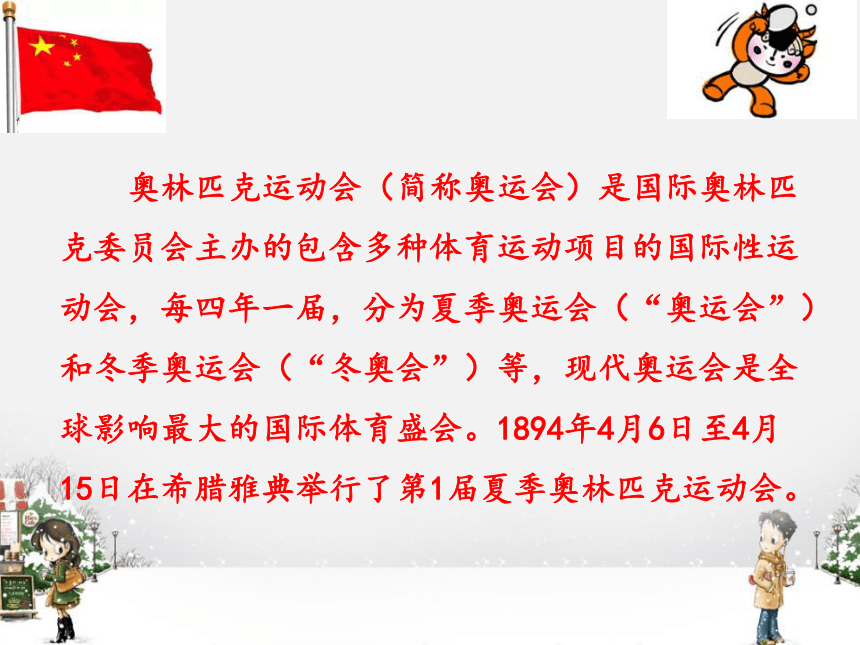 奥林匹克运动会（简称奥运会）是国际奥林匹克委员会主办的包含多种体育运动项目的国际性运动会，每四年一届，分为夏季奥运会（“奥运会”）和冬季奥运会（“冬奥会”）等，现代奥运会是全球影响最大的国际体育盛会。1894年4月6日至4月15日在希腊雅典举行了第1届夏季奥林匹克运动会。